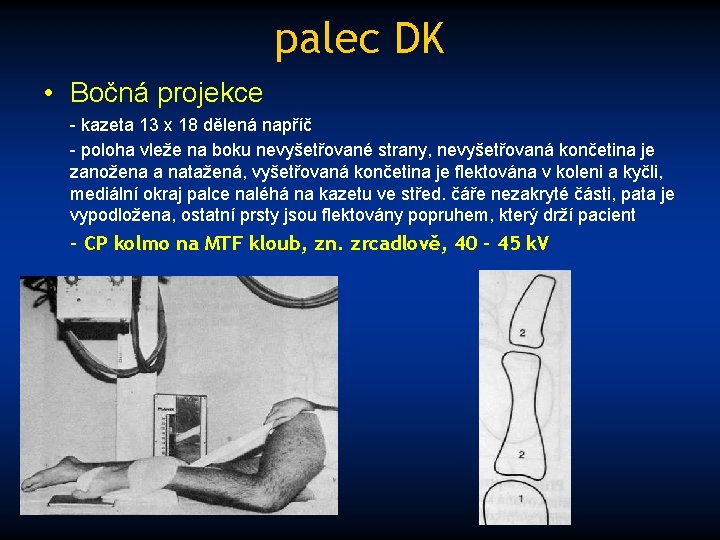 palec DK

• Bočná projekce

- kazeta 13 x 18 dělená napříč

- poloha vleže na boku nevyšetřované strany, nevyšetřovaná končetina je zanožena a natažená, vyšetřovaná končetina je flektována v koleni a kyčli, mediální okraj palce naléhá na kazetu ve střed. čáře nezakryté části, pata je vypodložena, ostatní prsty jsou flektovány popruhem, který drží pacient

- CP kolmo na MTF kloub, zn. zrcadlově, 40 - 45 kV

2

2

1